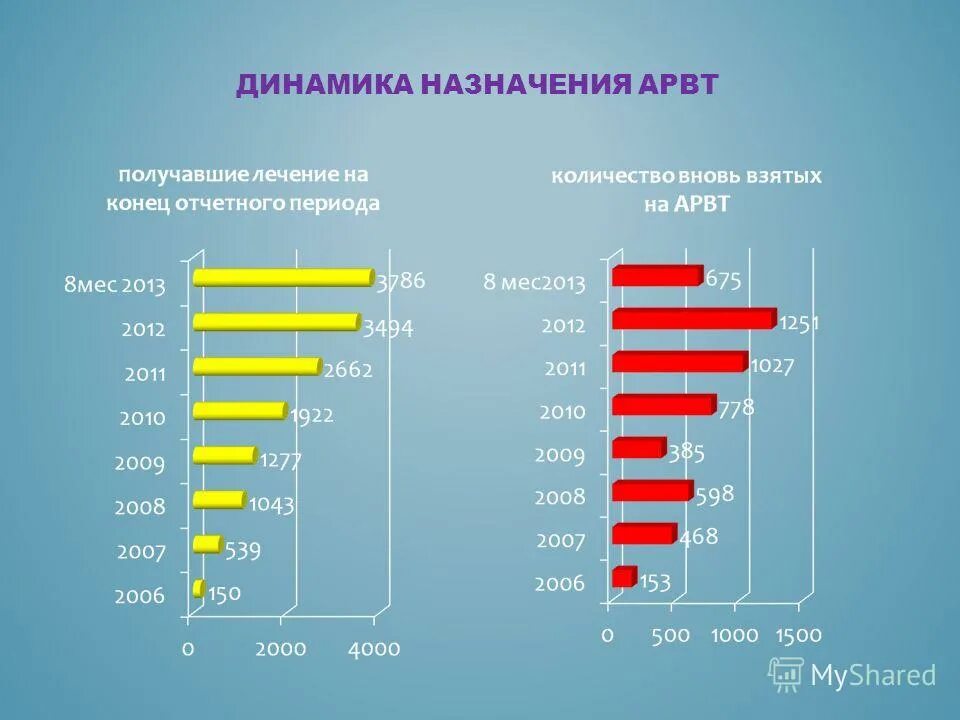 ДИНАМИКА НАЗНАЧЕНИЯ АРВТ

получавшие лечение на конец отчетного периода

8мес 2013 3786
2012 3494
2011 2662
2010 1922
2009 1277
2008 1043
2007 539
2006 150

0 2000 4000

количество вновь взятых на АРВТ

8 мес2013 675
2012 1251
2011 1027
2010 778
2009 385
2008 598
2007 468
2006 153

0 500 1000 1500

MyShared